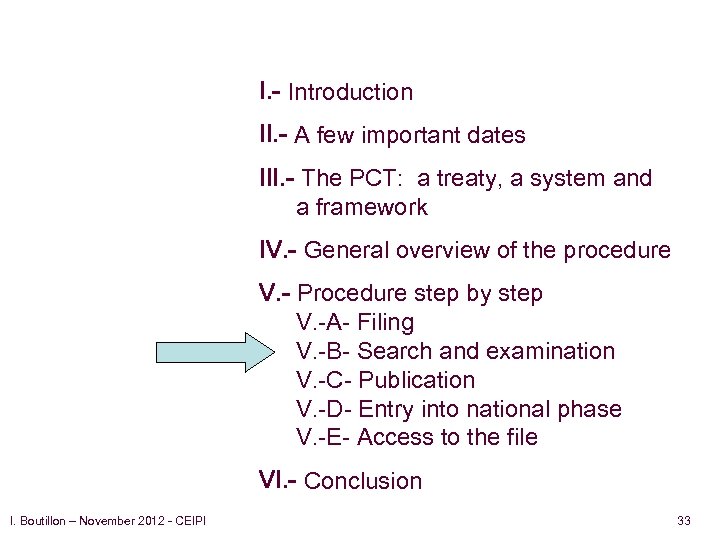 I.- Introduction

II.- A few important dates

III.- The PCT: a treaty, a system and a framework

IV.- General overview of the procedure

V.- Procedure step by step
V.-A- Filing
V.-B- Search and examination
V.-C- Publication
V.-D- Entry into national phase
V.-E- Access to the file

VI.- Conclusion

I. Boutillon – November 2012 - CEIPI

33